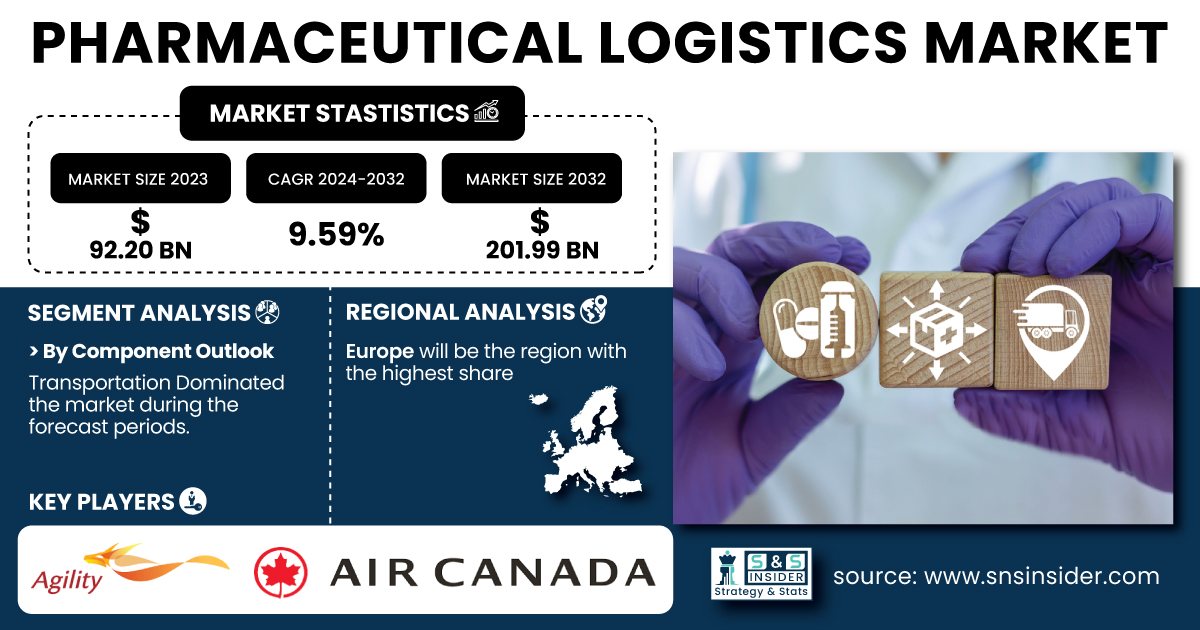 PHARMACEUTICAL LOGISTICS MARKET

MARKET STASTISTICS

MARKET SIZE 2023
$
92.20 BN

CAGR 2024-2032
9.59%

MARKET SIZE 2032
$
201.99 BN

SEGMENT ANALYSIS

> By Component Outlook

Transportation Dominated the market during the forecast periods.

REGIONAL ANALYSIS

Europe will be the region with the highest share

KEY PLAYERS

Agility

AIR CANADA

S&S INSIDER
Strategy & Stats

source: www.snsinsider.com